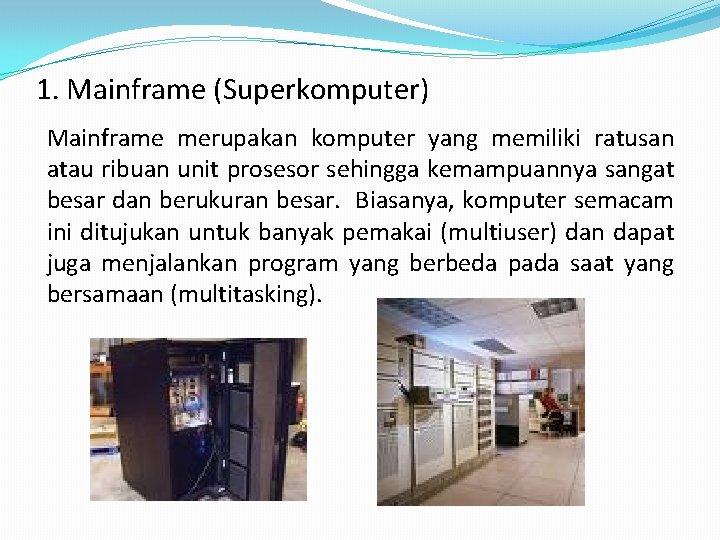 1. Mainframe (Superkomputer)

Mainframe merupakan komputer yang memiliki ratusan atau ribuan unit prosesor sehingga kemampuannya sangat besar dan berukuran besar. Biasanya, komputer semacam ini ditujukan untuk banyak pemakai (multiuser) dan dapat juga menjalankan program yang berbeda pada saat yang bersamaan (multitasking).